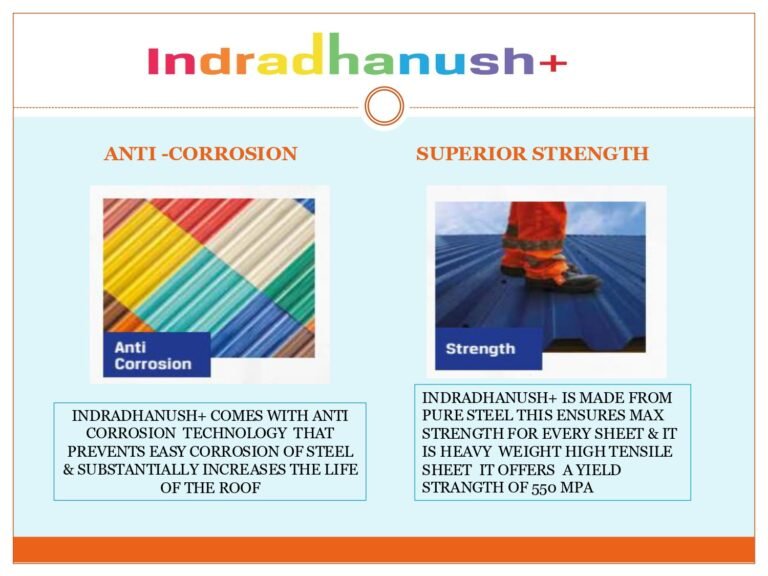 Indradhanush+

ANTI -CORROSION

Anti Corrosion

INDRADHANUSH+ COMES WITH ANTI CORROSION TECHNOLOGY THAT PREVENTS EASY CORROSION OF STEEL & SUBSTANTIALLY INCREASES THE LIFE OF THE ROOF

SUPERIOR STRENGTH

Strength

INDRADHANUSH+ IS MADE FROM PURE STEEL THIS ENSURES MAX STRENGTH FOR EVERY SHEET & IT IS HEAVY WEIGHT HIGH TENSILE SHEET IT OFFERS A YIELD STRANGTH OF 550 MPA